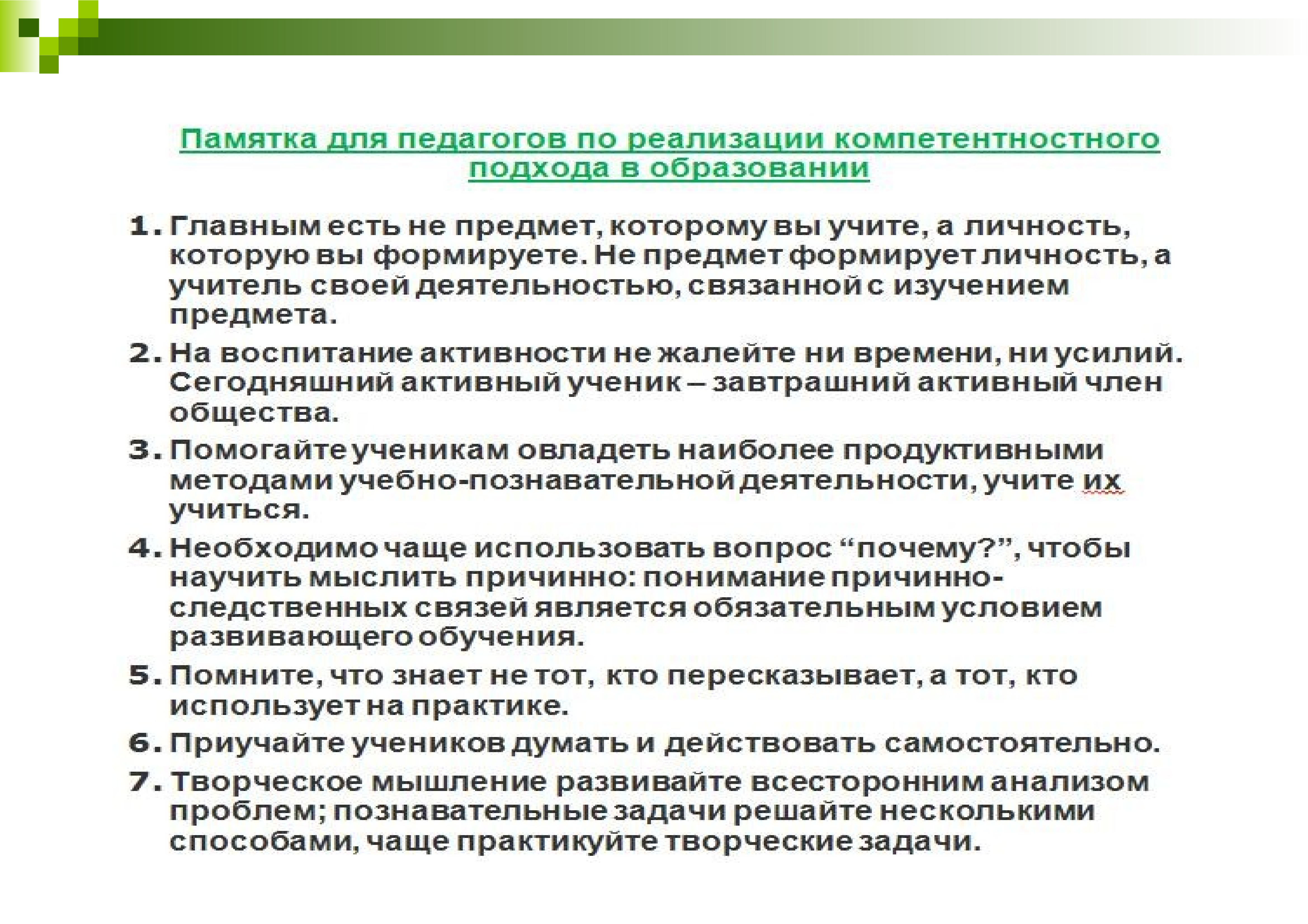 Памятка для педагогов по реализации компетентностного подхода в образовании

1. Главным есть не предмет, которому вы учите, а личность, которую вы формируете. Не предмет формирует личность, а учитель своей деятельностью, связанной с изучением предмета.

2. На воспитание активности не жалейте ни времени, ни усилий. Сегодняшний активный ученик – завтрашний активный член общества.

3. Помогайте ученикам овладеть наиболее продуктивными методами учебно-познавательной деятельности, учите их учиться.

4. Необходимо чаще использовать вопрос “почему?”, чтобы научить мыслить причинно: понимание причинно-следственных связей является обязательным условием развивающего обучения.

5. Помните, что знает не тот, кто пересказывает, а тот, кто использует на практике.

6. Приучайте учеников думать и действовать самостоятельно.

7. Творческое мышление развивайте всесторонним анализом проблем; познавательные задачи решайте несколькими способами, чаще практикуйте творческие задачи.